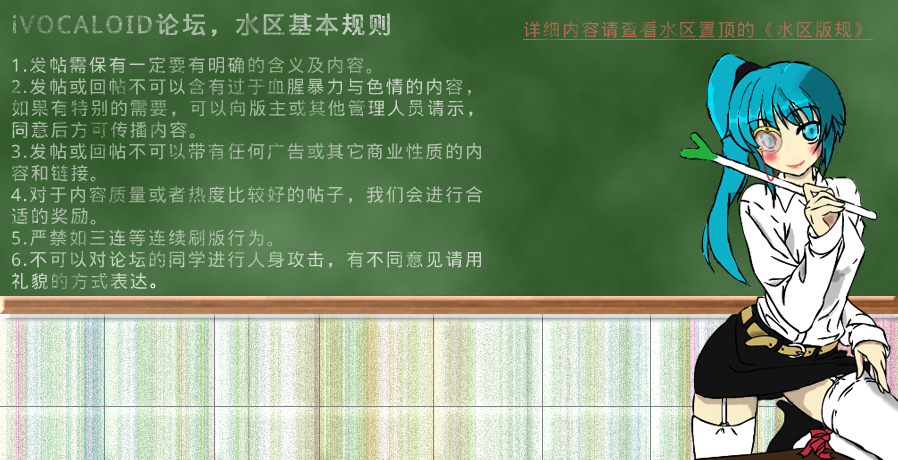 iVOCALOID论坛，水区基本规则

详细内容请查看水区置顶的《水区版规》

1.发帖需保有一定要有明确的含义及内容。
2.发帖或回帖不可以含有过于血腥暴力与色情的内容，如果有特别的需要，可以向版主或其他管理人员请示，同意后方可传播内容。
3.发帖或回帖不可以带有任何广告或其它商业性质的内容和链接。
4.对于内容质量或者热度比较好的帖子，我们会进行合适的奖励。
5.严禁如三连等连续刷版行为。
6.不可以对论坛的同学进行人身攻击，有不同意见请用礼貌的方式表达。